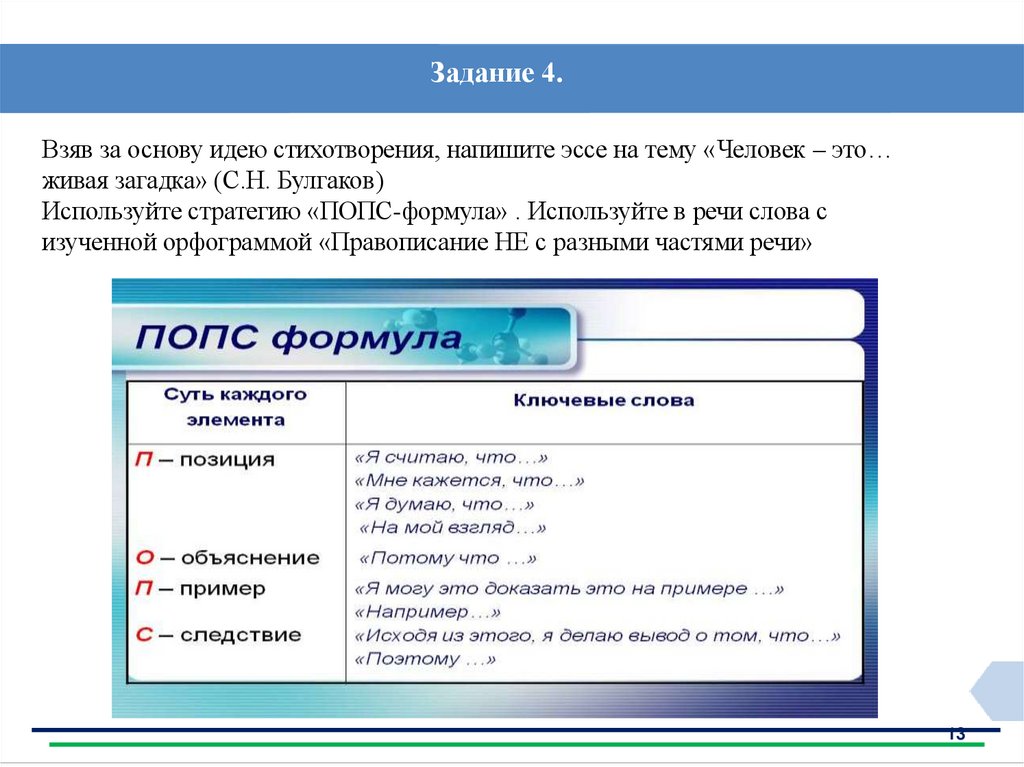 Задание 4.

Взяв за основу идею стихотворения, напишите эссе на тему «Человек – это… живая загадка» (С.Н. Булгаков)
Используйте стратегию «ПОПС-формула» . Используйте в речи слова с изученной орфограммой «Правописание НЕ с разными частями речи»

ПОПС формула

| Суть каждого элемента | Ключевые слова |
|---|---|
| П – позиция | «Я считаю, что…» «Мне кажется, что…» «Я думаю, что…» «На мой взгляд…» |
| О – объяснение | «Потому что …» |
| П – пример | «Я могу это доказать это на примере …» «Например…» |
| С – следствие | «Исходя из этого, я делаю вывод о том, что…» «Поэтому …» |

13